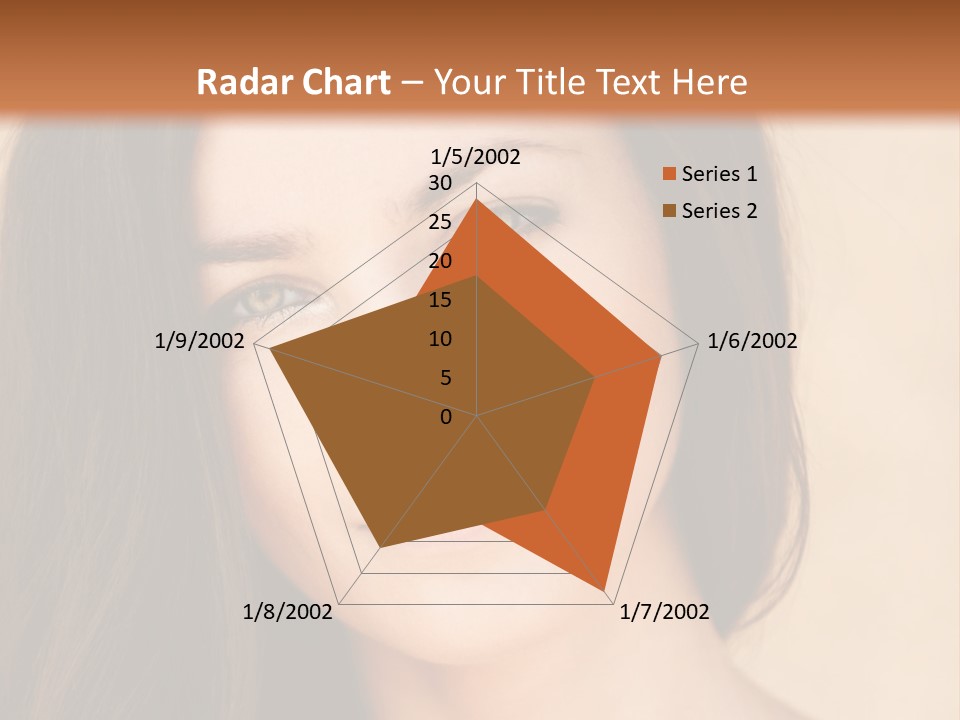 Radar Chart – Your Title Text Here

1/5/2002
30
25
20
15
10
5
0
1/6/2002
1/7/2002
1/8/2002
1/9/2002

Series 1
Series 2